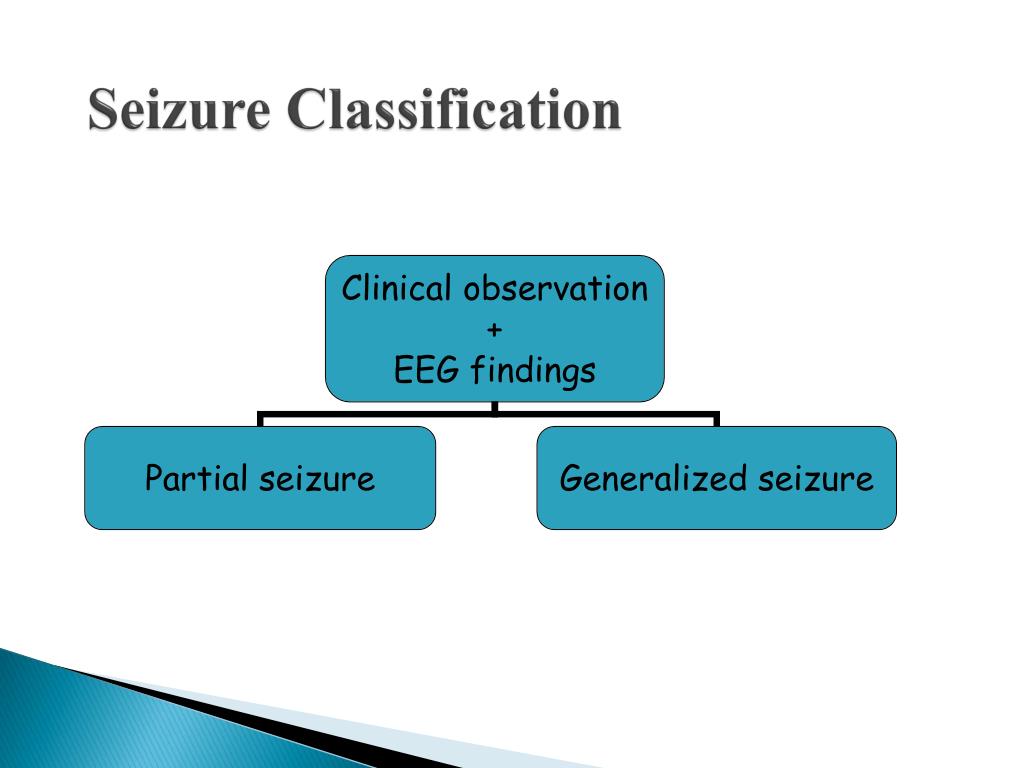 Seizure Classification

Clinical observation
+
EEG findings

Partial seizure

Generalized seizure